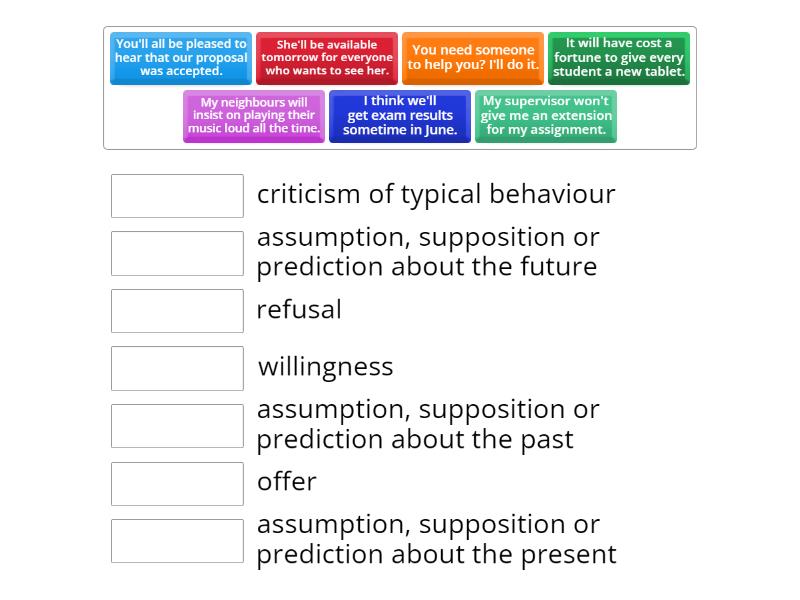 You'll all be pleased to hear that our proposal was accepted.

She'll be available tomorrow for everyone who wants to see her.

You need someone to help you? I'll do it.

It will have cost a fortune to give every student a new tablet.

My neighbours will insist on playing their music loud all the time.

I think we'll get exam results sometime in June.

My supervisor won't give me an extension for my assignment.

criticism of typical behaviour

assumption, supposition or prediction about the future

refusal

willingness

assumption, supposition or prediction about the past

offer

assumption, supposition or prediction about the present